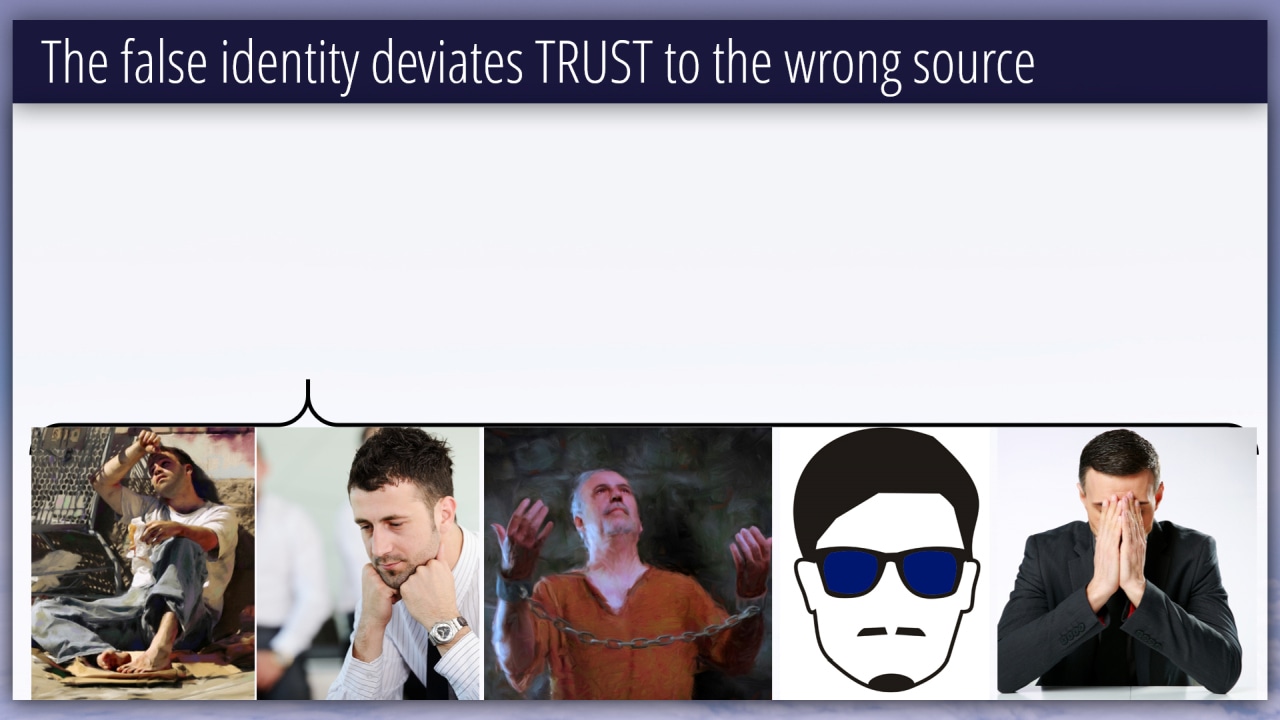 The false identity deviates TRUST to the wrong source